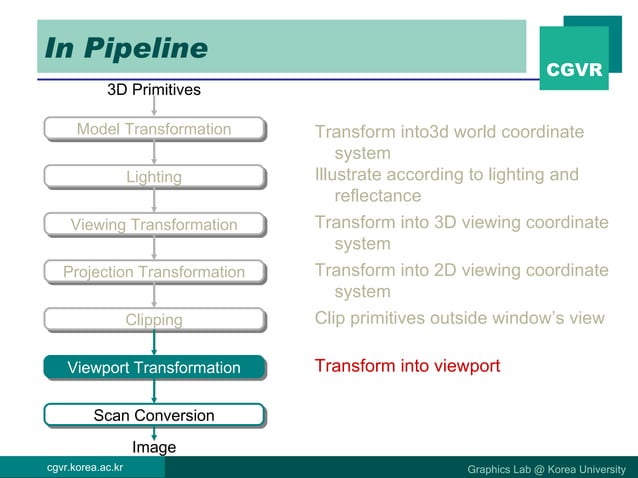 In Pipeline

CGVR

3D Primitives

Model Transformation

Lighting

Viewing Transformation

Projection Transformation

Clipping

Viewport Transformation

Scan Conversion

Image

Transform into3d world coordinate system

Illustrate according to lighting and reflectance

Transform into 3D viewing coordinate system

Transform into 2D viewing coordinate system

Clip primitives outside window's view

Transform into viewport

cgvr.korea.ac.kr

Graphics Lab @ Korea University